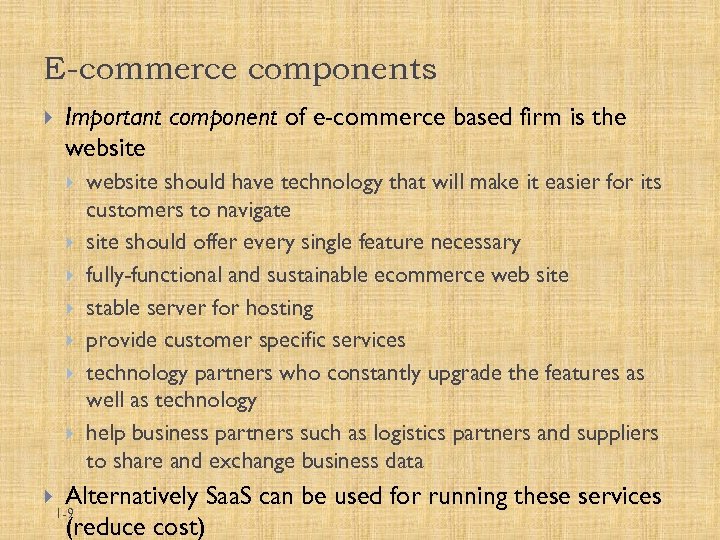 E-commerce components

Important component of e-commerce based firm is the website

website should have technology that will make it easier for its customers to navigate

site should offer every single feature necessary

fully-functional and sustainable ecommerce web site

stable server for hosting

provide customer specific services

technology partners who constantly upgrade the features as well as technology

help business partners such as logistics partners and suppliers to share and exchange business data

Alternatively SaaS can be used for running these services (reduce cost)

1-9